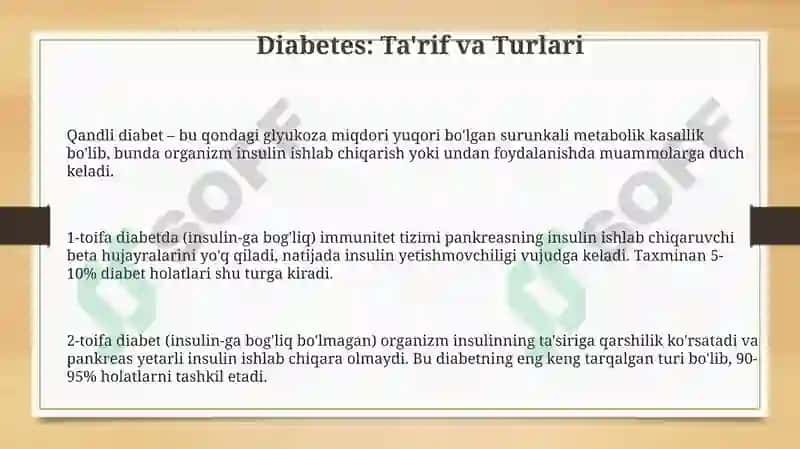 Diabetes: Ta'rif va Turlari

Qandli diabet – bu qondagi glyukoza miqdori yuqori bo'lgan surunkali metabolik kasallik bo'lib, bunda organizm insulin ishlab chiqarish yoki undan foydalanishda muammolarga duch keladi.

1-toifa diabetda (insulin-ga bog'liq) immunitet tizimi pankreasning insulin ishlab chiqaruvchi beta hujayralarini yo'q qiladi, natijada insulin yetishmovchiligi vujudga keladi. Taxminan 5-10% diabet holatlari shu turga kiradi.

2-toifa diabet (insulin-ga bog'liq bo'lmagan) organizm insulinning ta'siriga qarshilik ko'rsatadi va pankreas yetarli insulin ishlab chiqara olmaydi. Bu diabetning eng keng tarqalgan turi bo'lib, 90-95% holatlarni tashkil etadi.

SOF SOF